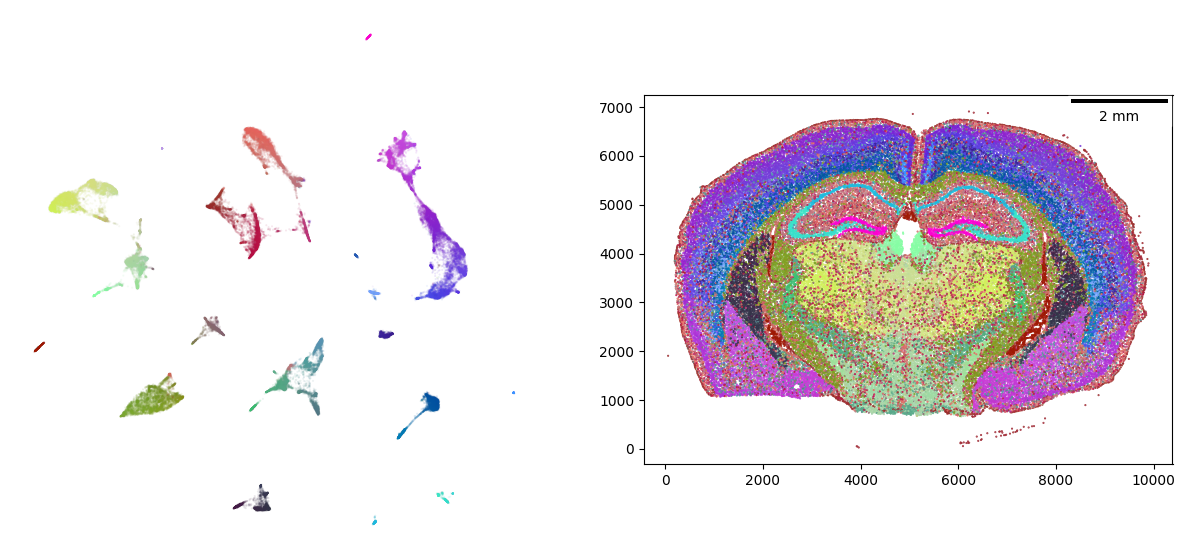 2 mm

7000
6000
5000
4000
3000
2000
1000
0

0
2000
4000
6000
8000
10000